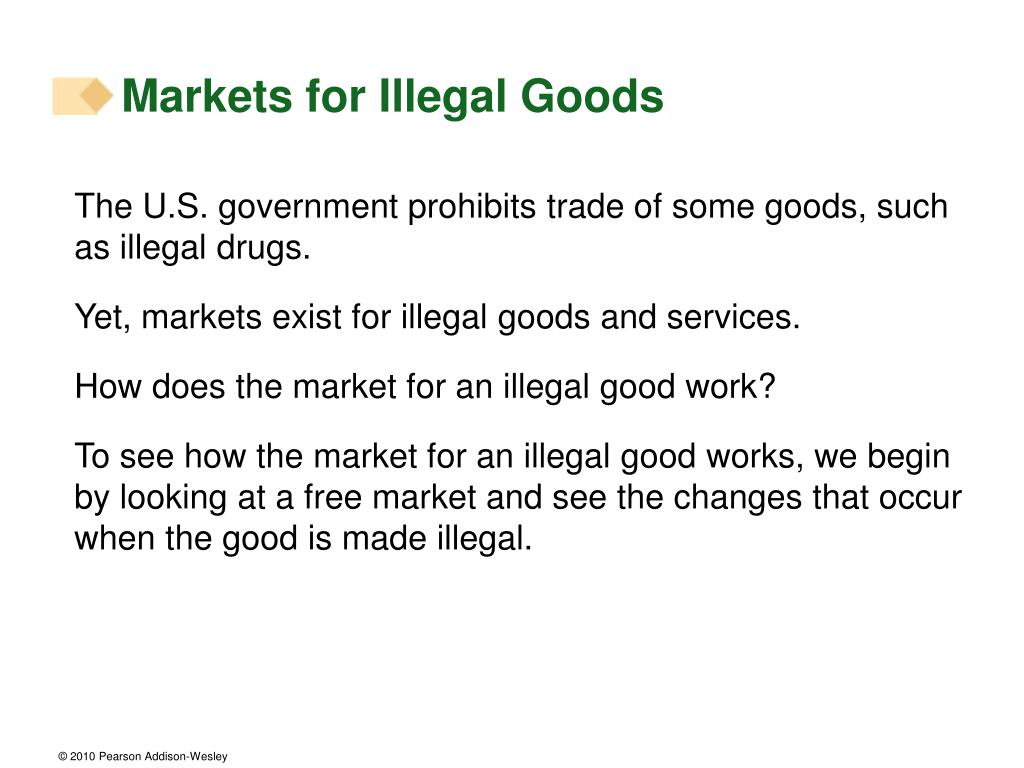 Markets for Illegal Goods

The U.S. government prohibits trade of some goods, such as illegal drugs.

Yet, markets exist for illegal goods and services.

How does the market for an illegal good work?

To see how the market for an illegal good works, we begin by looking at a free market and see the changes that occur when the good is made illegal.

© 2010 Pearson Addison-Wesley